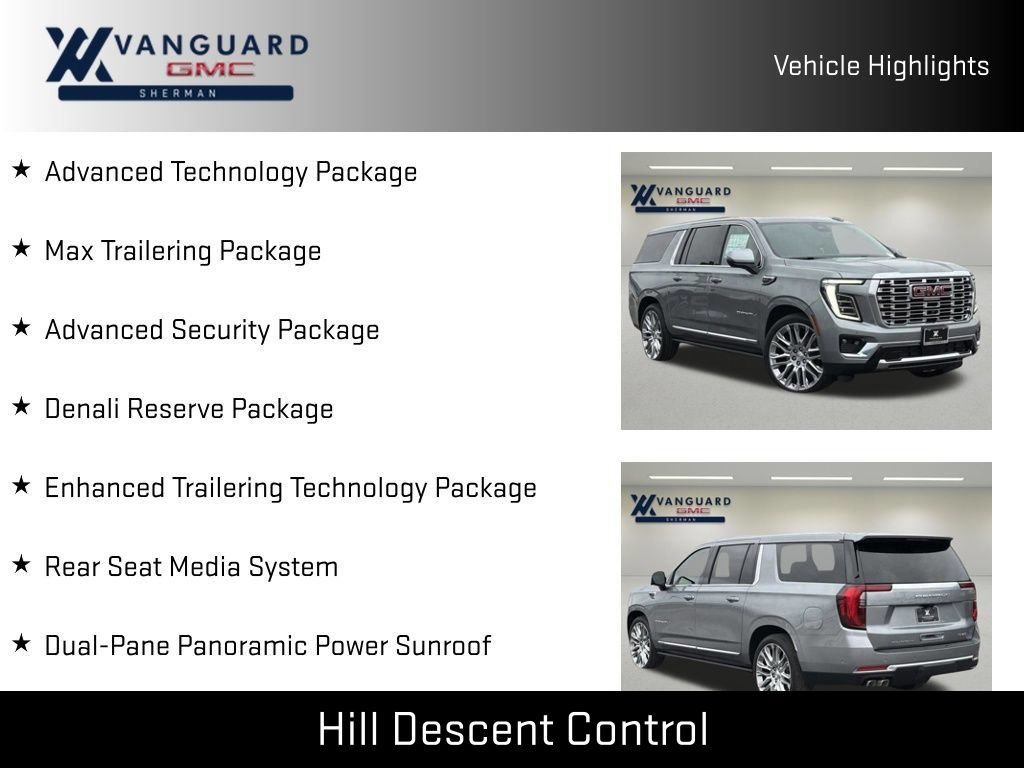 VANGUARD
GMC
SHERMAN

Vehicle Highlights

★ Advanced Technology Package

★ Max Trailering Package

★ Advanced Security Package

★ Denali Reserve Package

★ Enhanced Trailering Technology Package

★ Rear Seat Media System

★ Dual-Pane Panoramic Power Sunroof

VANGUARD
GMC
SHERMAN

GMC

VANGUARD
GMC
SHERMAN

Hill Descent Control